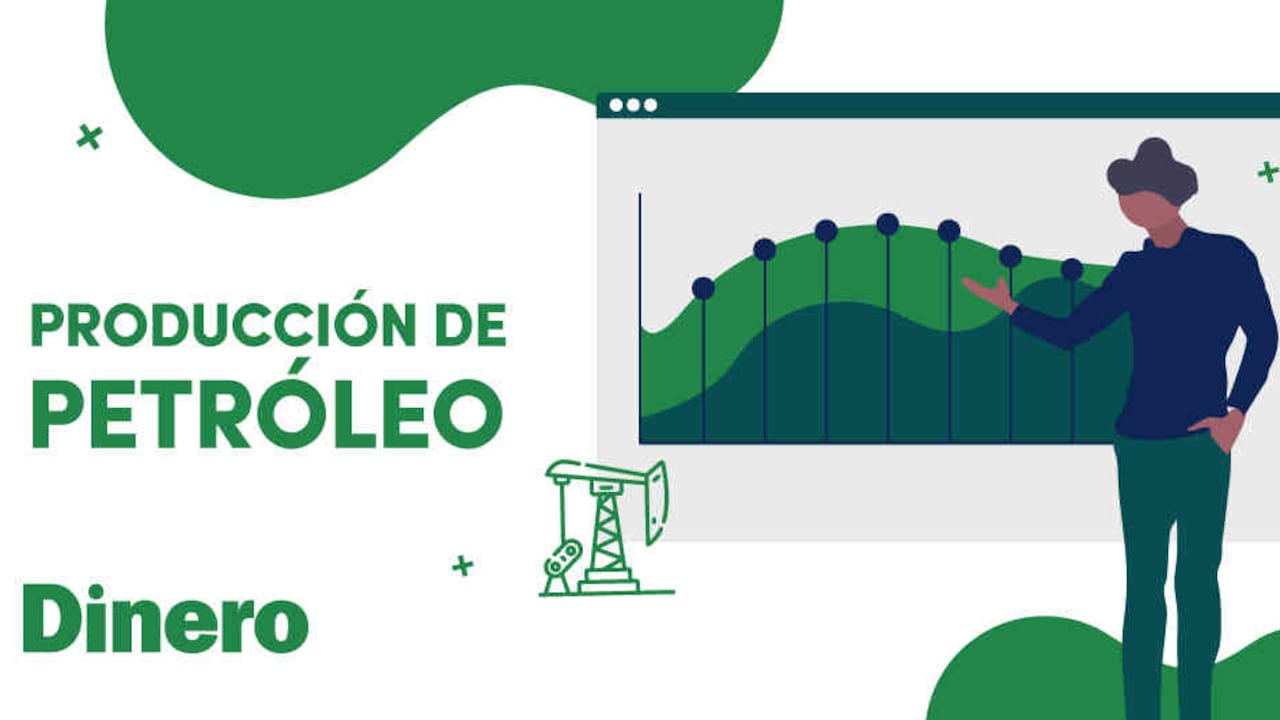 PRODUCCIÓN DE
PETRÓLEO

Dinero